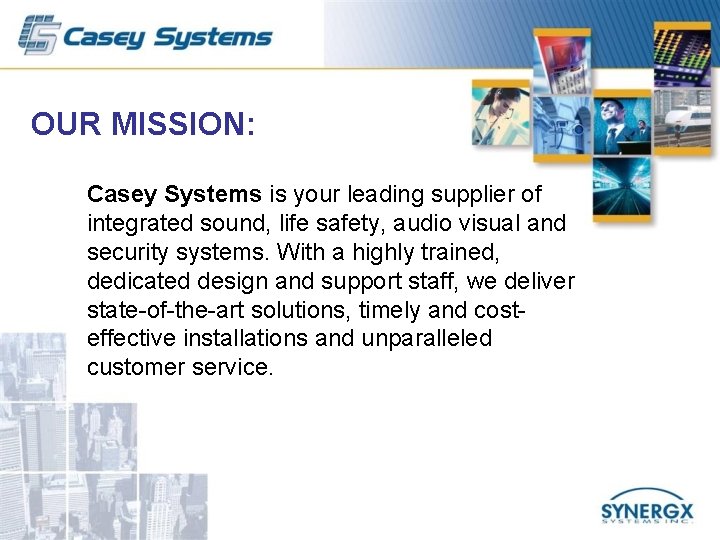 Casey Systems

OUR MISSION:

Casey Systems is your leading supplier of integrated sound, life safety, audio visual and security systems. With a highly trained, dedicated design and support staff, we deliver state-of-the-art solutions, timely and cost-effective installations and unparalleled customer service.

SYNERGX SYSTEMS INC.